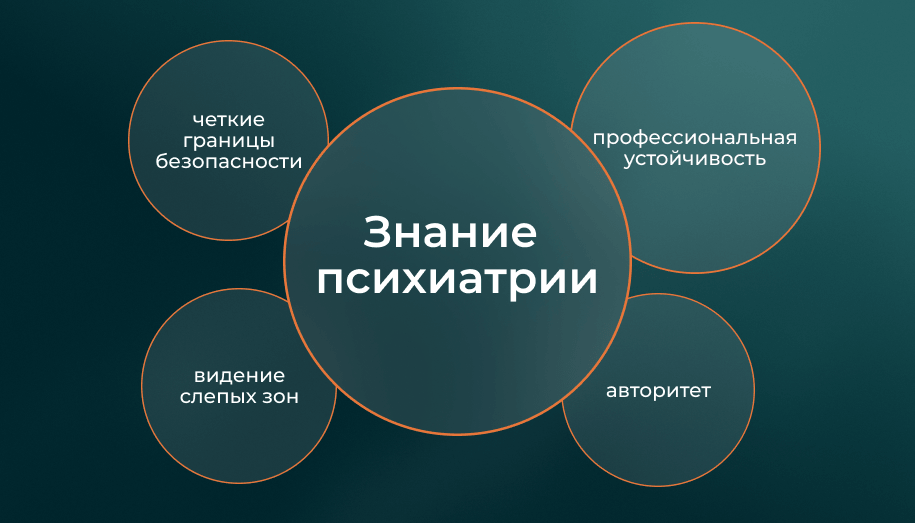 четкие границы безопасности

профессиональная устойчивость

Знание психиатрии

видение слепых зон

авторитет